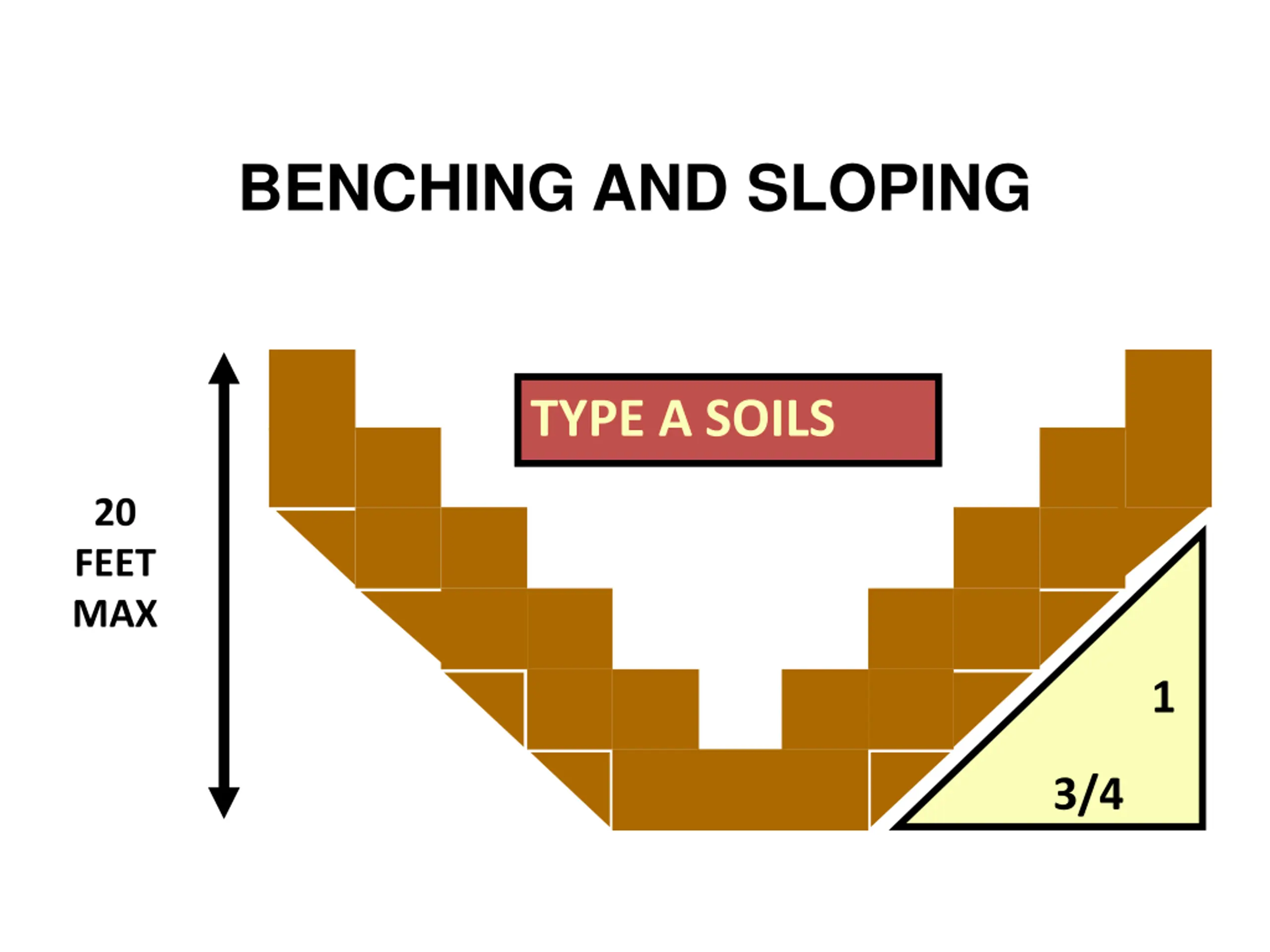 BENCHING AND SLOPING

TYPE A SOILS

20 FEET MAX

1

3/4